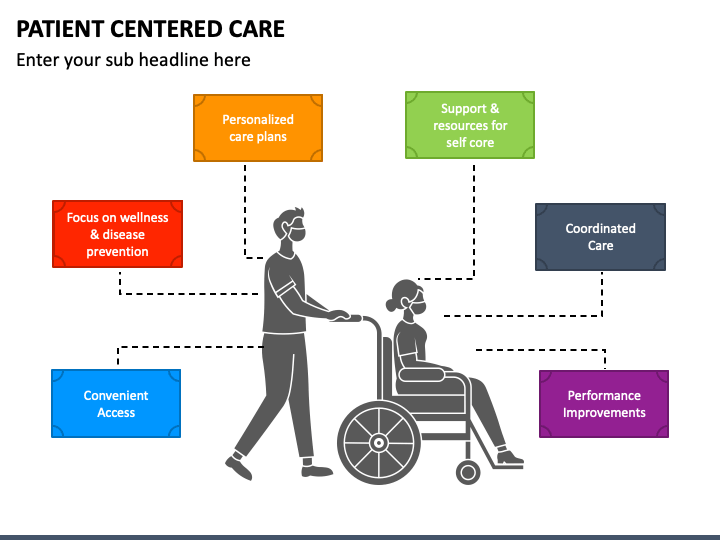 PATIENT CENTERED CARE

Enter your sub headline here

Personalized care plans

Support & resources for self core

Focus on wellness & disease prevention

Coordinated Care

Convenient Access

Performance Improvements